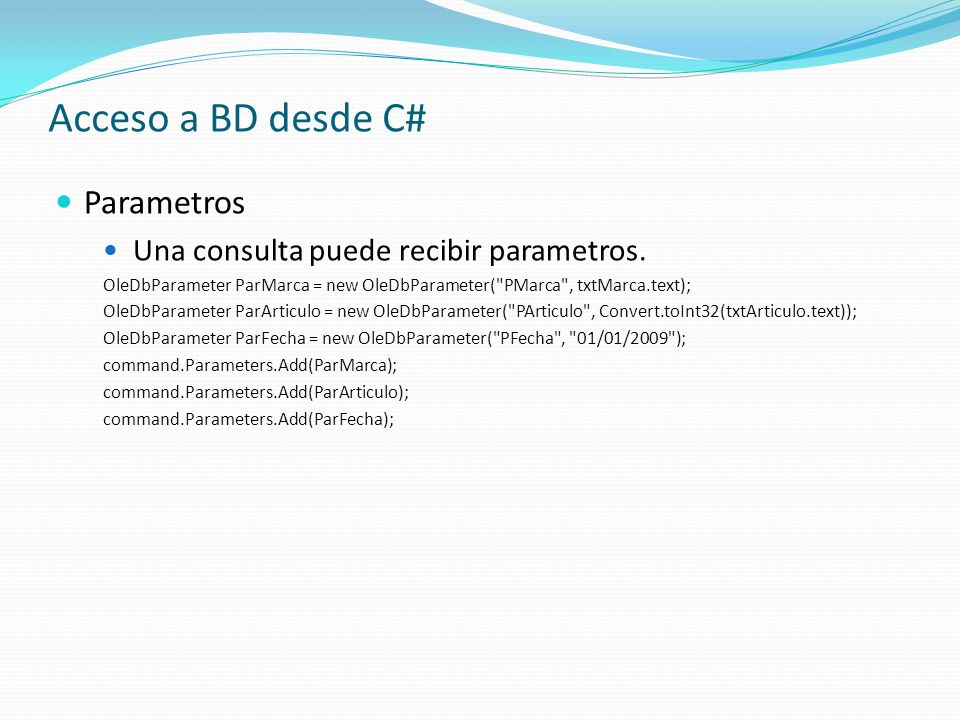 Acceso a BD desde C#

Parametros

Una consulta puede recibir parametros.

OleDbParameter ParMarca = new OleDbParameter("PMarca", txtMarca.text);
OleDbParameter ParArticulo = new OleDbParameter("PArticulo", Convert.toInt32(txtArticulo.text));
OleDbParameter ParFecha = new OleDbParameter("PFecha", "01/01/2009");
command.Parameters.Add(ParMarca);
command.Parameters.Add(ParArticulo);
command.Parameters.Add(ParFecha);